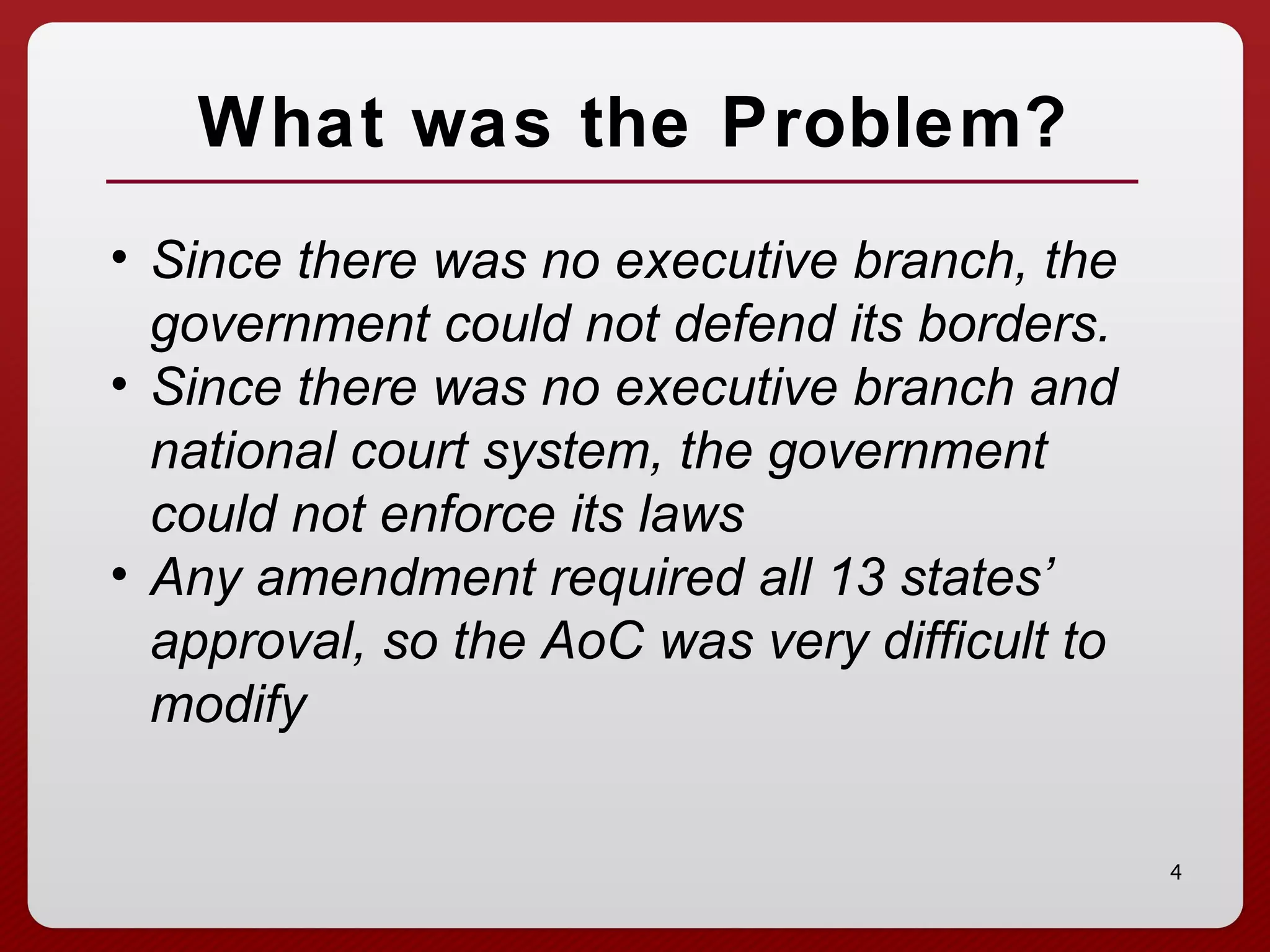 What was the Problem?

• Since there was no executive branch, the government could not defend its borders.
• Since there was no executive branch and national court system, the government could not enforce its laws
• Any amendment required all 13 states' approval, so the AoC was very difficult to modify

4